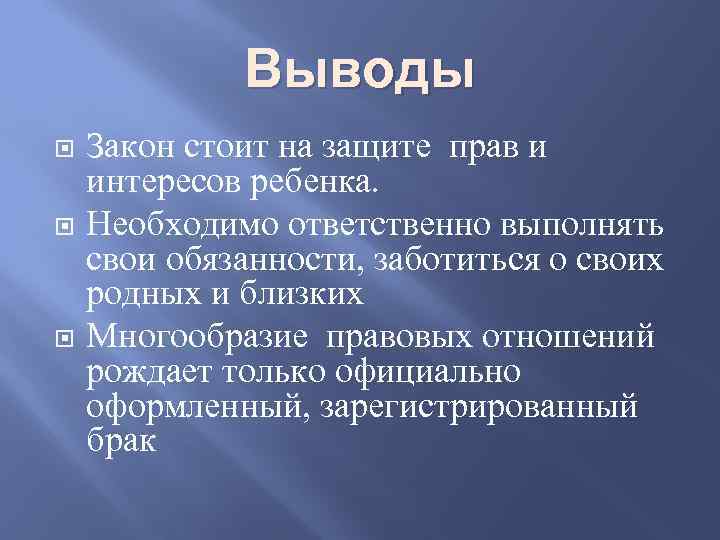 Выводы

Закон стоит на защите прав и интересов ребенка.

Необходимо ответственно выполнять свои обязанности, заботиться о своих родных и близких

Многообразие правовых отношений рождает только официально оформленный, зарегистрированный брак